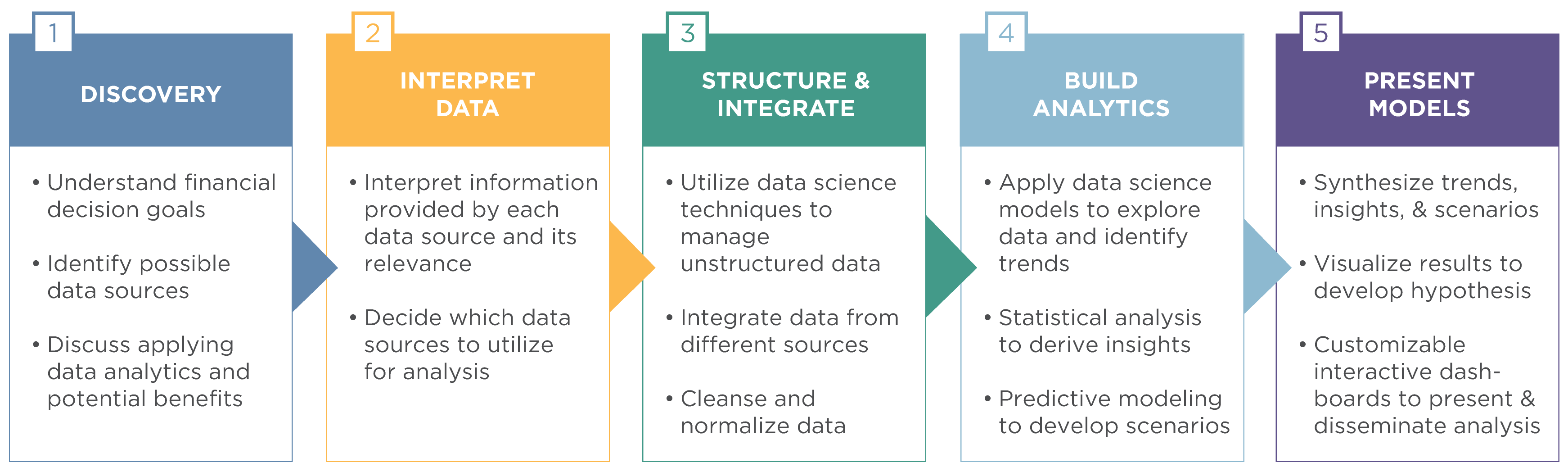 1

DISCOVERY

• Understand financial decision goals

• Identify possible data sources

• Discuss applying data analytics and potential benefits

2

INTERPRET DATA

• Interpret information provided by each data source and its relevance

• Decide which data sources to utilize for analysis

3

STRUCTURE & INTEGRATE

• Utilize data science techniques to manage unstructured data

• Integrate data from different sources

• Cleanse and normalize data

4

BUILD ANALYTICS

• Apply data science models to explore data and identify trends

• Statistical analysis to derive insights

• Predictive modeling to develop scenarios

5

PRESENT MODELS

• Synthesize trends, insights, & scenarios

• Visualize results to develop hypothesis

• Customizable interactive dashboards to present & disseminate analysis